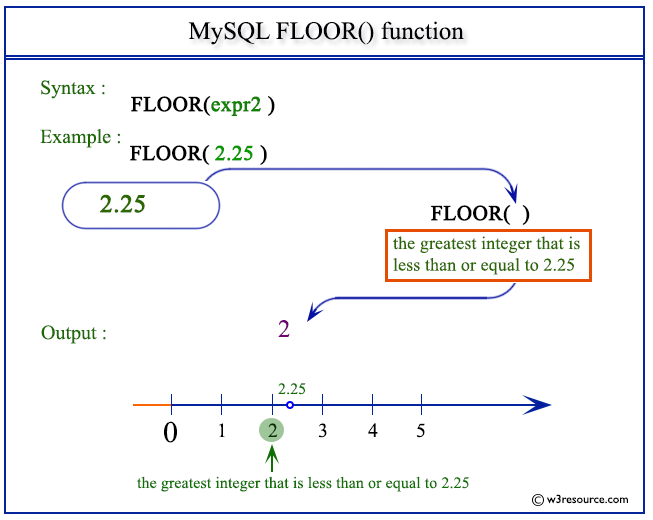 MySQL FLOOR() function

Syntax :

FLOOR(expr2 )

Example :

FLOOR( 2.25 )

2.25

FLOOR( )

the greatest integer that is less than or equal to 2.25

Output :

2

2.25

0 1 2 3 4 5

the greatest integer that is less than or equal to 2.25

© w3resource.com